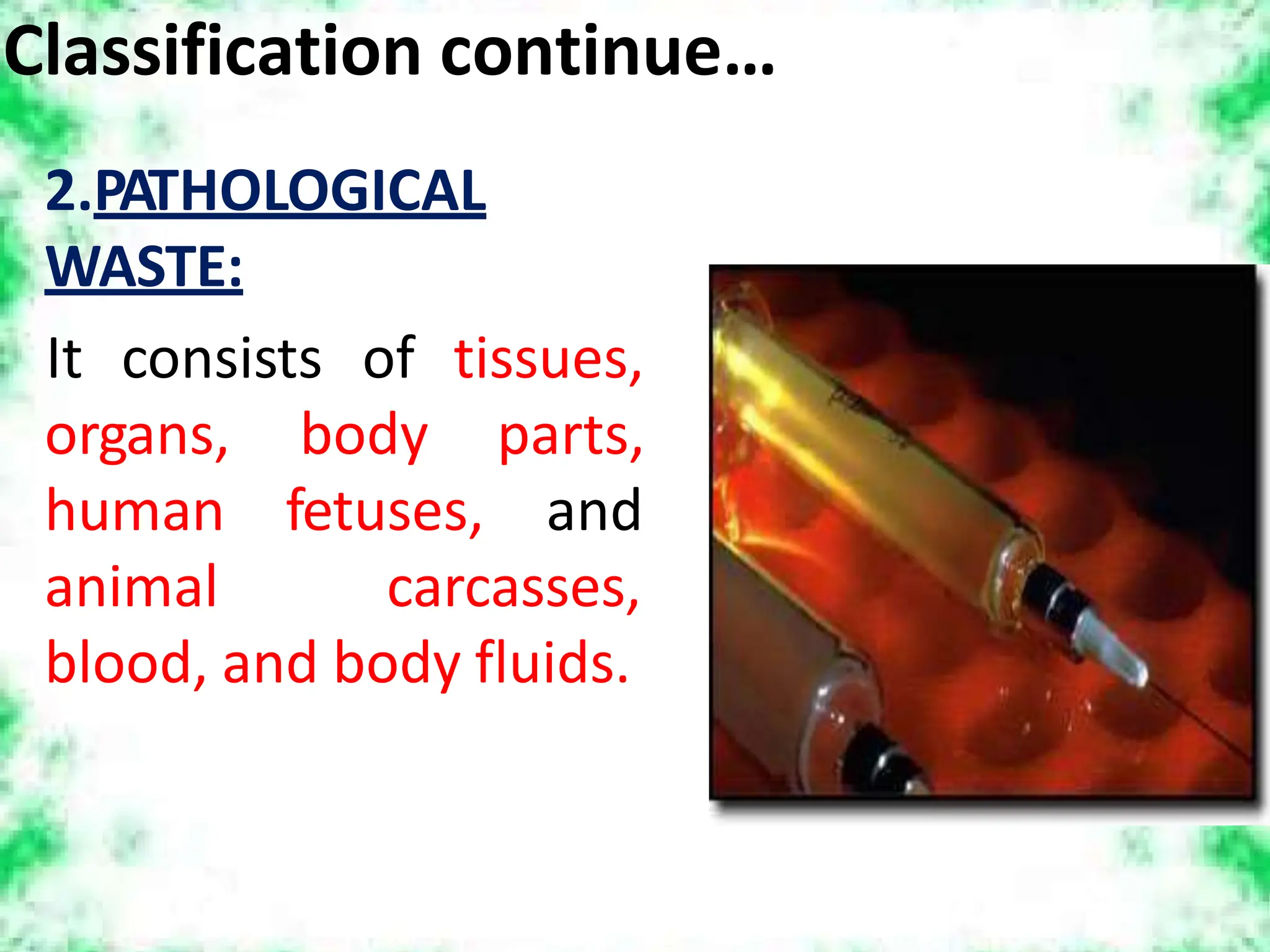 Classification continue…

2.PATHOLOGICAL WASTE:

It consists of tissues, organs, body parts, human fetuses, and animal carcasses, blood, and body fluids.